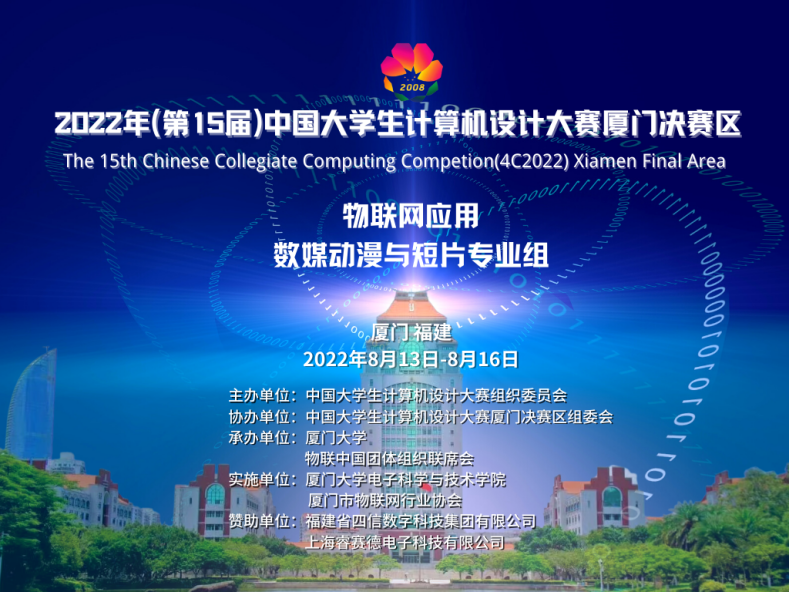 2008

2022年(第15届)中国大学生计算机设计大赛厦门决赛区

The 15th Chinese Collegiate Computing Competion(4C2022) Xiamen Final Area

物联网应用
数媒动漫与短片专业组

厦门 福建
2022年8月13日-8月16日

主办单位：中国大学生计算机设计大赛组织委员会
协办单位：中国大学生计算机设计大赛厦门决赛区组委会
承办单位：厦门大学
物联中国团体组织联席会
实施单位：厦门大学电子科学与技术学院
厦门市物联网行业协会
赞助单位：福建省四信数字科技集团有限公司
上海睿赛德电子科技有限公司